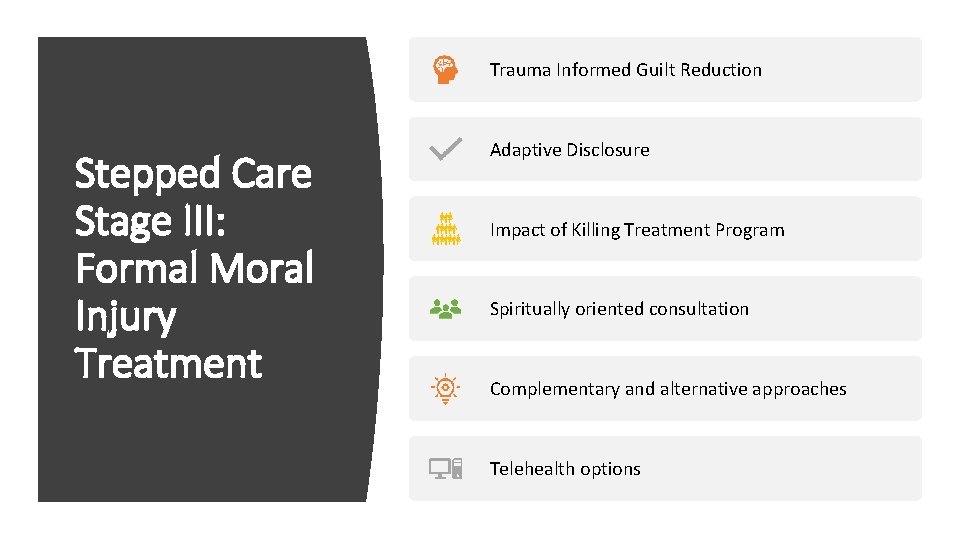 Stepped Care Stage III: Formal Moral Injury Treatment

Trauma Informed Guilt Reduction

Adaptive Disclosure

Impact of Killing Treatment Program

Spiritually oriented consultation

Complementary and alternative approaches

Telehealth options